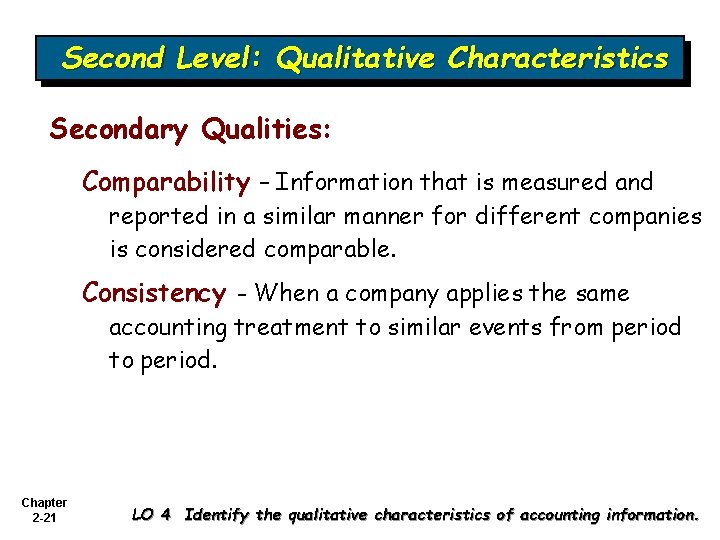 Second Level: Qualitative Characteristics

Secondary Qualities:

Comparability – Information that is measured and reported in a similar manner for different companies is considered comparable.

Consistency - When a company applies the same accounting treatment to similar events from period to period.

Chapter 2-21

LO 4 Identify the qualitative characteristics of accounting information.